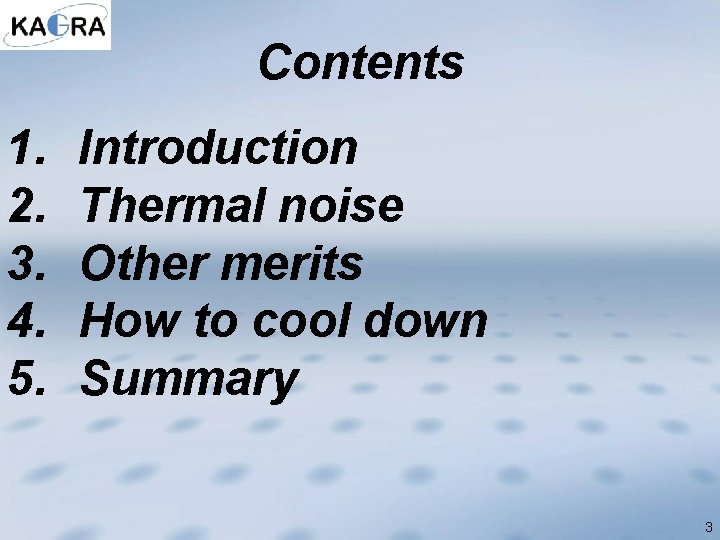 KAGRA

Contents

1. Introduction
2. Thermal noise
3. Other merits
4. How to cool down
5. Summary

3